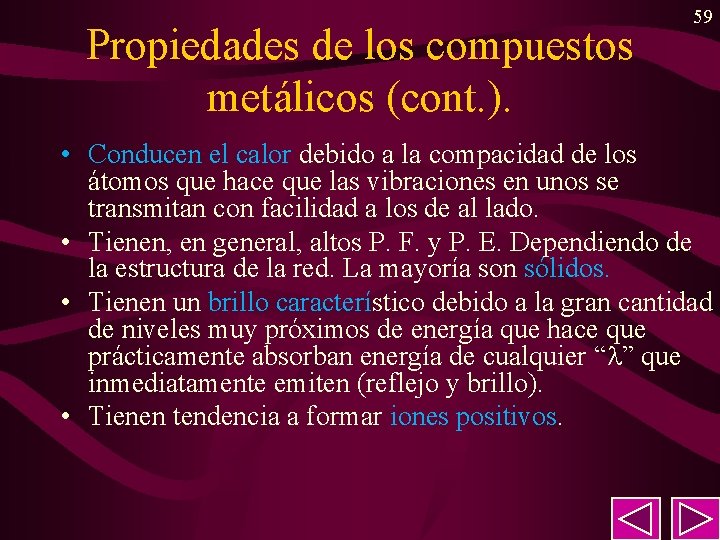 59

Propiedades de los compuestos metálicos (cont.).

• Conducen el calor debido a la compacidad de los átomos que hace que las vibraciones en unos se transmitan con facilidad a los de al lado.
• Tienen, en general, altos P. F. y P. E. Dependiendo de la estructura de la red. La mayoría son sólidos.
• Tienen un brillo característico debido a la gran cantidad de niveles muy próximos de energía que hace que prácticamente absorban energía de cualquier “$\lambda$” que inmediatamente emiten (reflejo y brillo).
• Tienen tendencia a formar iones positivos.